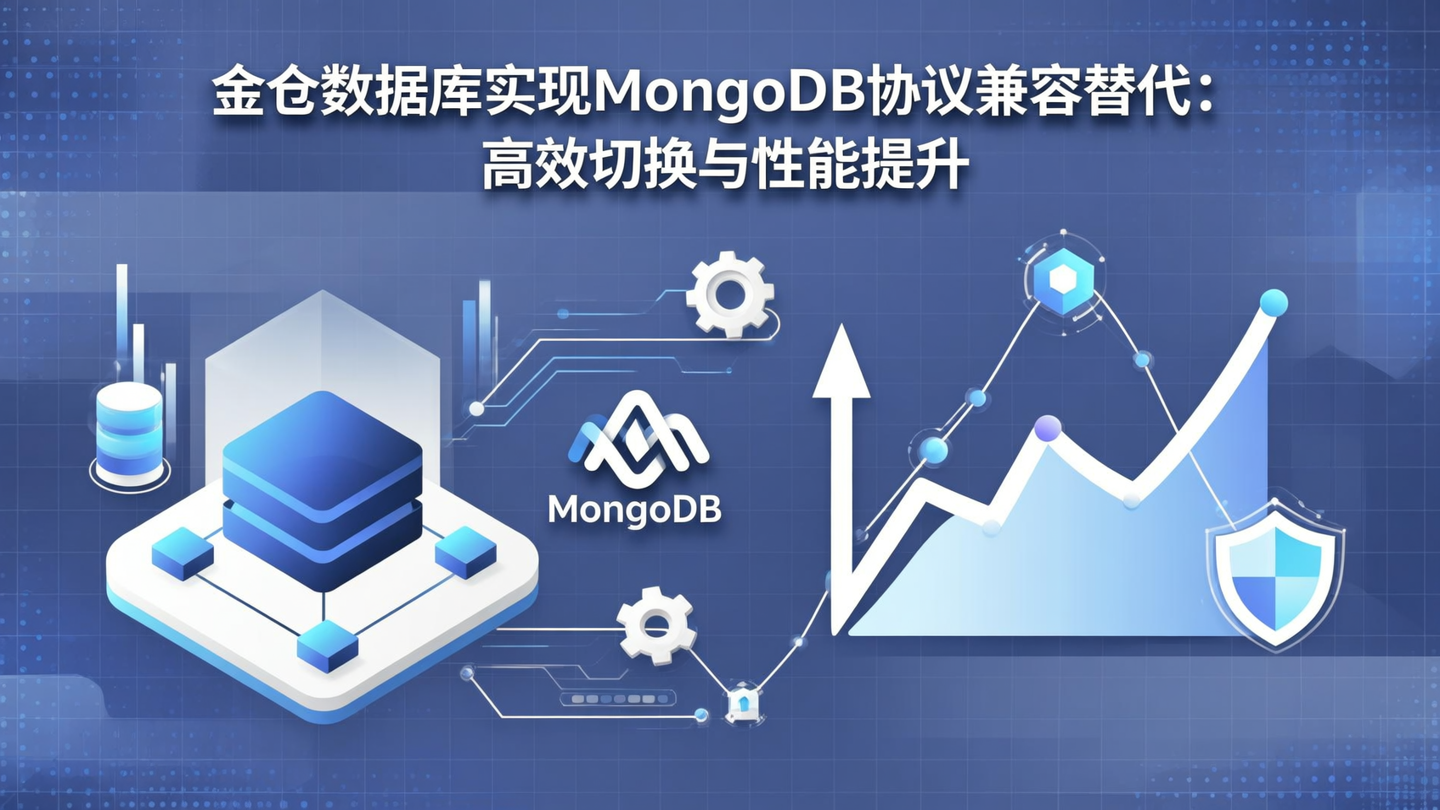 金仓数据库实现MongoDB协议兼容替代：
高效切换与性能提升

MongoDB